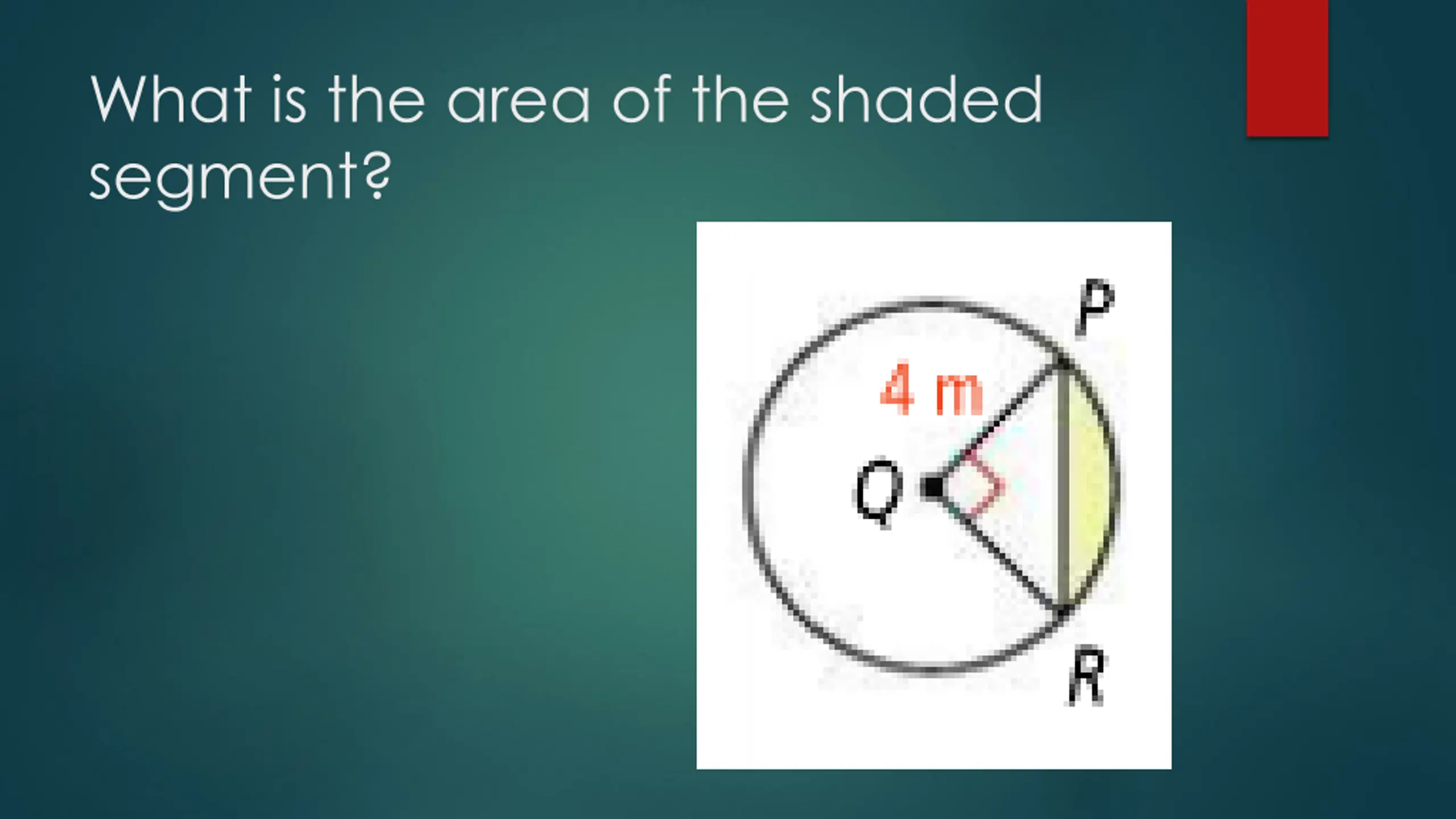 What is the area of the shaded segment?

P
4 m
Q
R